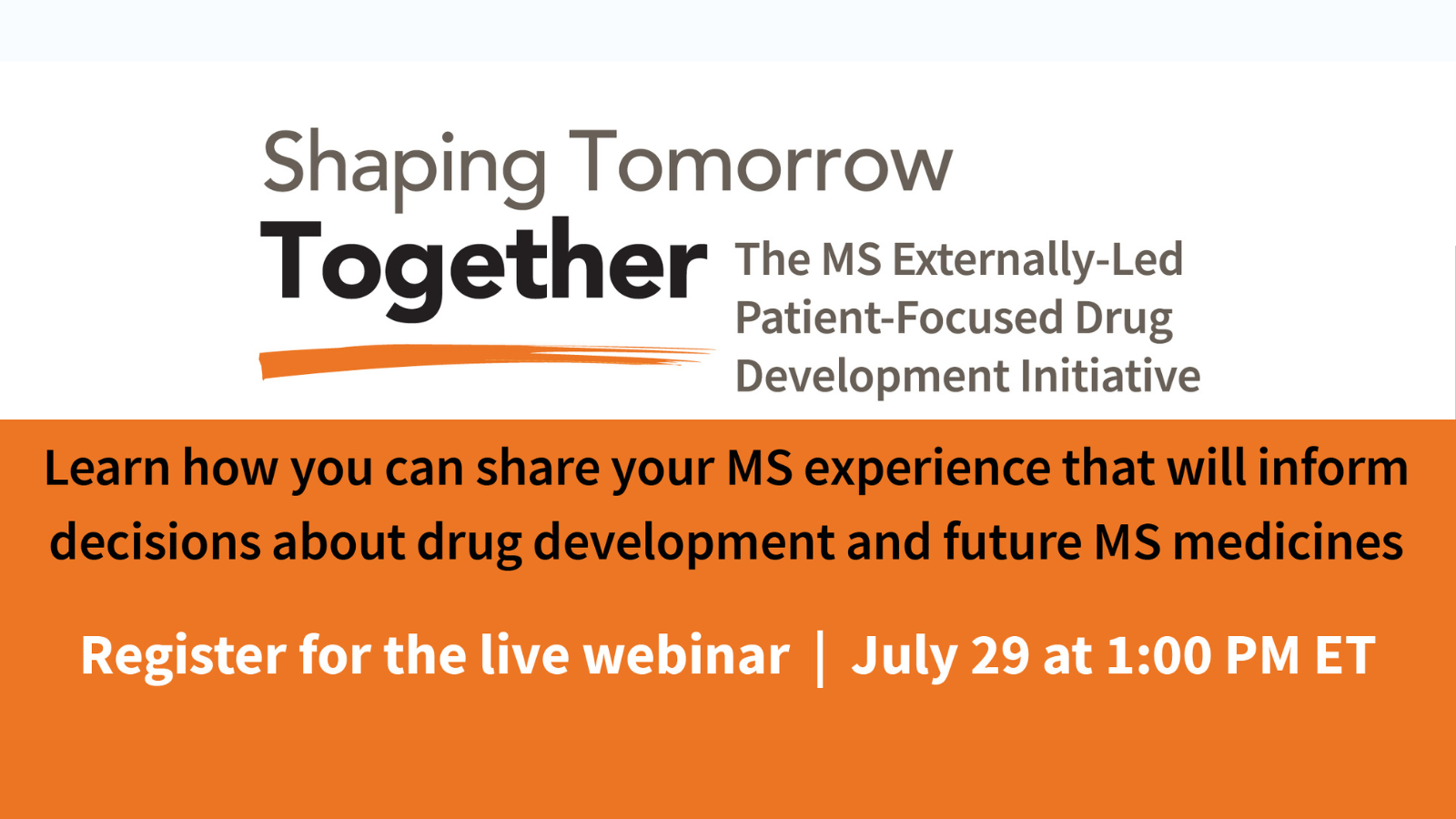 Shaping Tomorrow
Together

The MS Externally-Led Patient-Focused Drug Development Initiative

Learn how you can share your MS experience that will inform decisions about drug development and future MS medicines

Register for the live webinar | July 29 at 1:00 PM ET